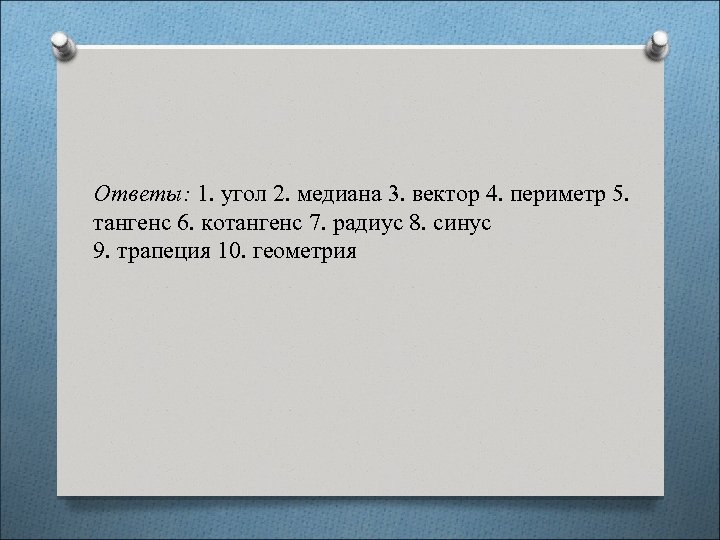 Ответы: 1. угол 2. медиана 3. вектор 4. периметр 5. тангенс 6. котангенс 7. радиус 8. синус
9. трапеция 10. геометрия